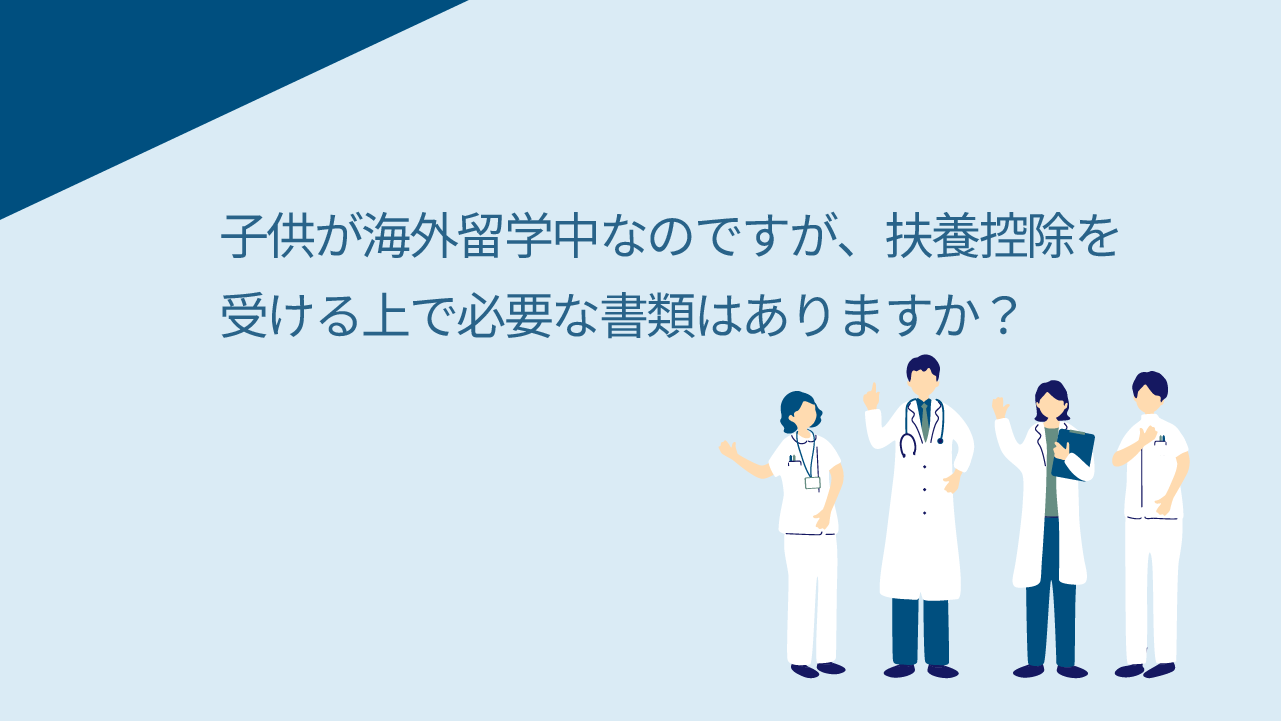 子供が海外留学中なのですが、扶養控除を受ける上で必要な書類はありますか？